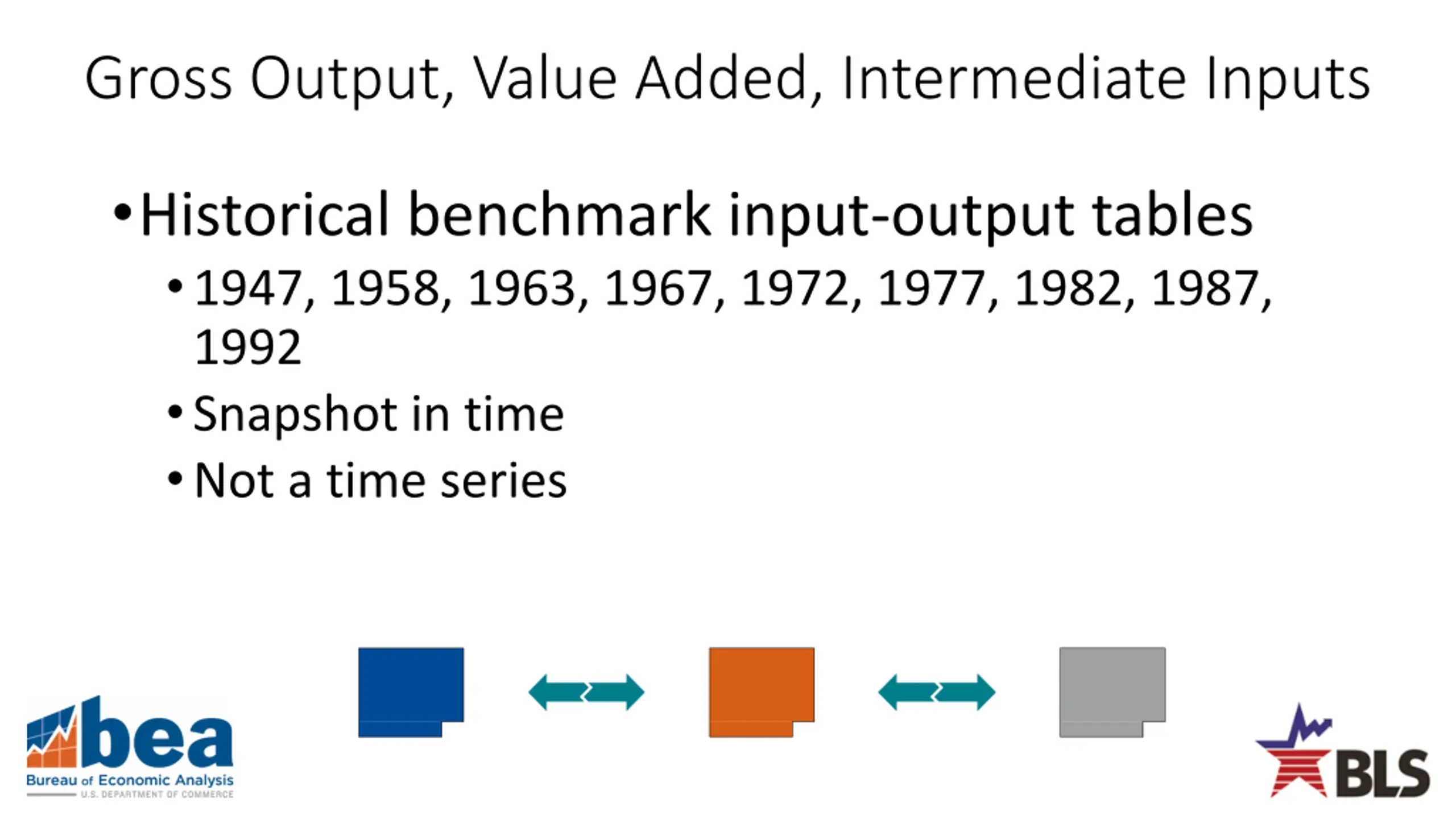 Gross Output, Value Added, Intermediate Inputs

• Historical benchmark input-output tables
  • 1947, 1958, 1963, 1967, 1972, 1977, 1982, 1987, 1992
  • Snapshot in time
  • Not a time series

bea
Bureau of Economic Analysis
U.S. DEPARTMENT OF COMMERCE

BLS